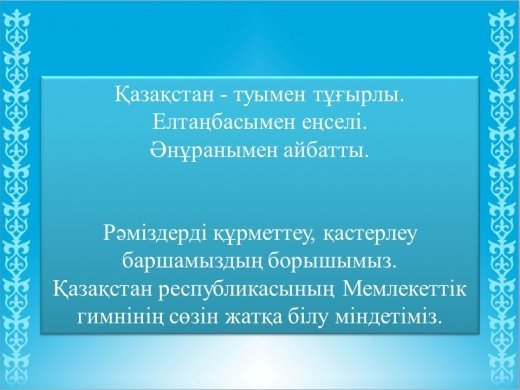 Қазақстан - туымен тұғырлы.
Елтаңбасымен еңселі.
Әнұранымен айбатты.

Рәміздерді құрметтеу, қастерлеу баршамыздың борышымыз.
Қазақстан республикасының Мемлекеттік гимнінің сөзін жатқа білу міндетіміз.